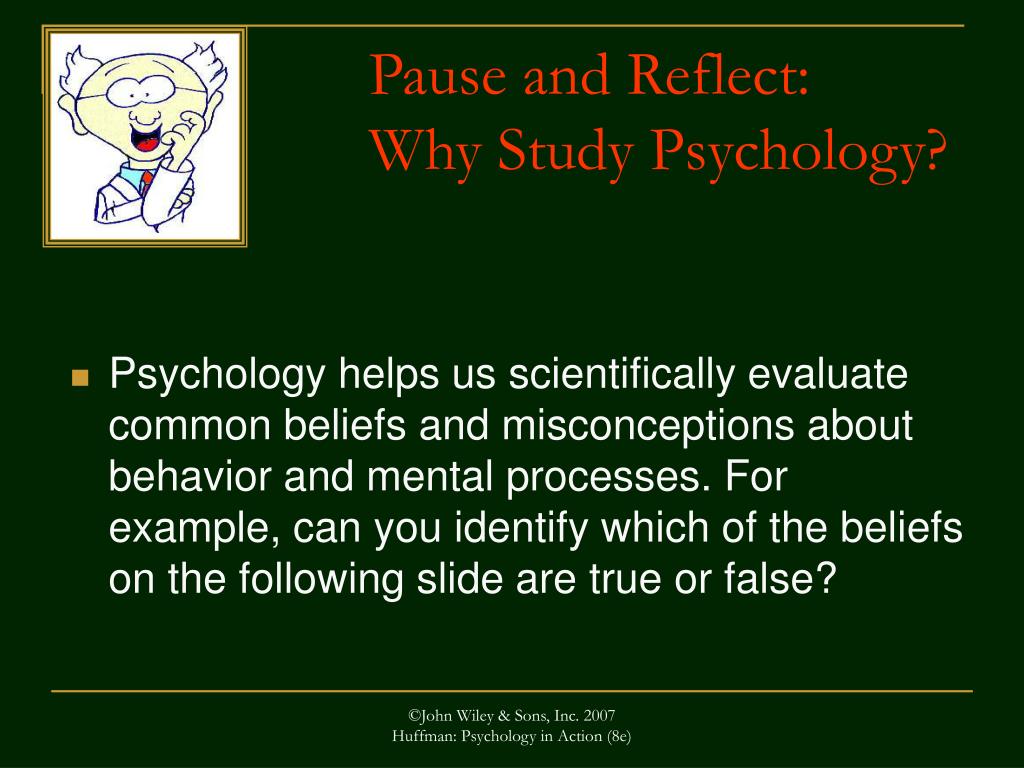 Pause and Reflect:
Why Study Psychology?

Psychology helps us scientifically evaluate common beliefs and misconceptions about behavior and mental processes. For example, can you identify which of the beliefs on the following slide are true or false?

©John Wiley & Sons, Inc. 2007
Huffman: Psychology in Action (8e)